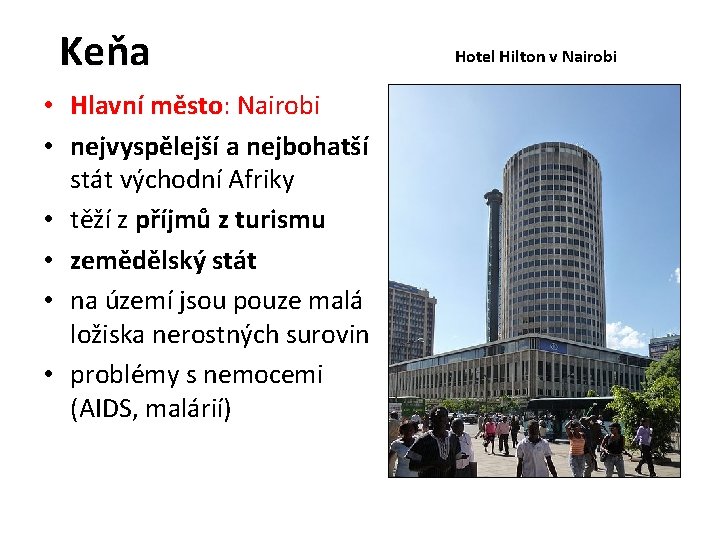 Keňa

Hotel Hilton v Nairobi

• Hlavní město: Nairobi
• nejvyspělejší a nejbohatší stát východní Afriky
• těží z příjmů z turismu
• zemědělský stát
• na území jsou pouze malá ložiska nerostných surovin
• problémy s nemocemi (AIDS, malárií)